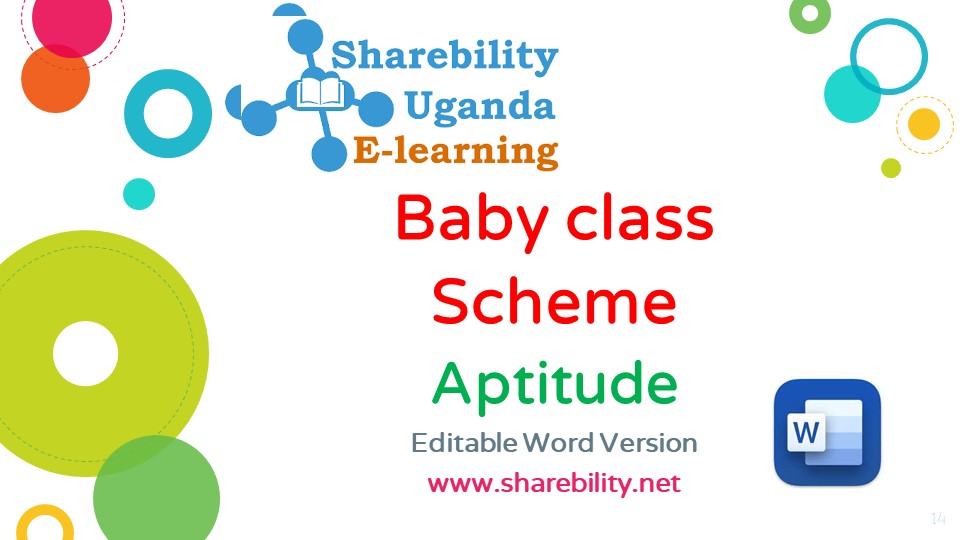 Sharebility
Uganda
E-learning

Baby class
Scheme
Aptitude

Editable Word Version
www.sharebility.net

W

14